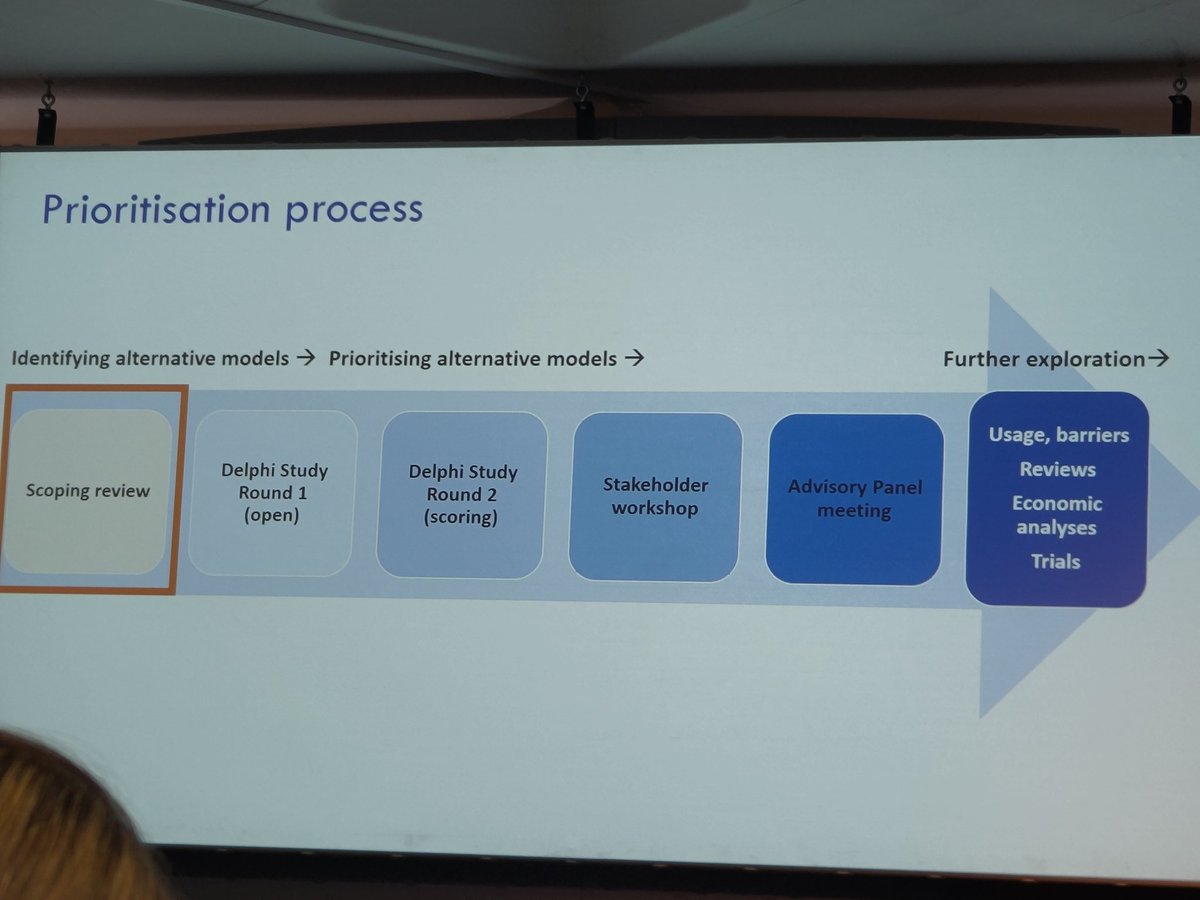 Prioritisation process

Identifying alternative models → Prioritising alternative models →

Further exploration→

Scoping review

Delphi Study Round 1 (open)

Delphi Study Round 2 (scoring)

Stakeholder workshop

Advisory Panel meeting

Usage, barriers
Reviews
Economic analyses
Trials